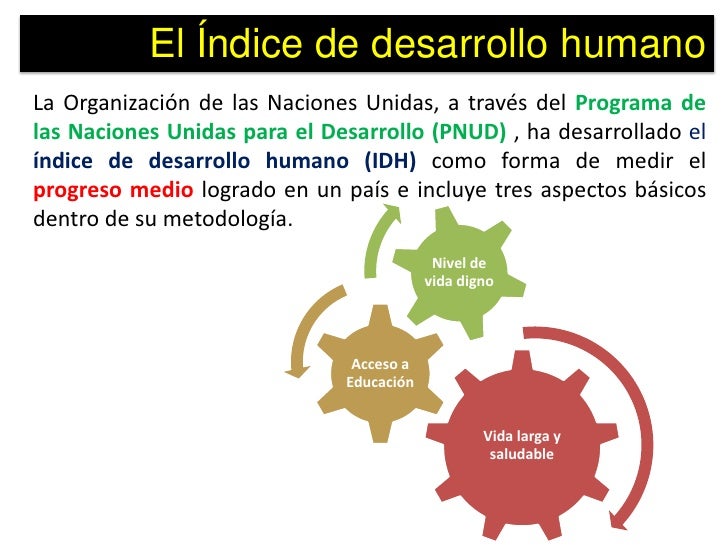 El Índice de desarrollo humano

La Organización de las Naciones Unidas, a través del Programa de las Naciones Unidas para el Desarrollo (PNUD) , ha desarrollado el índice de desarrollo humano (IDH) como forma de medir el progreso medio logrado en un país e incluye tres aspectos básicos dentro de su metodología.

Nivel de vida digno

Acceso a Educación

Vida larga y saludable